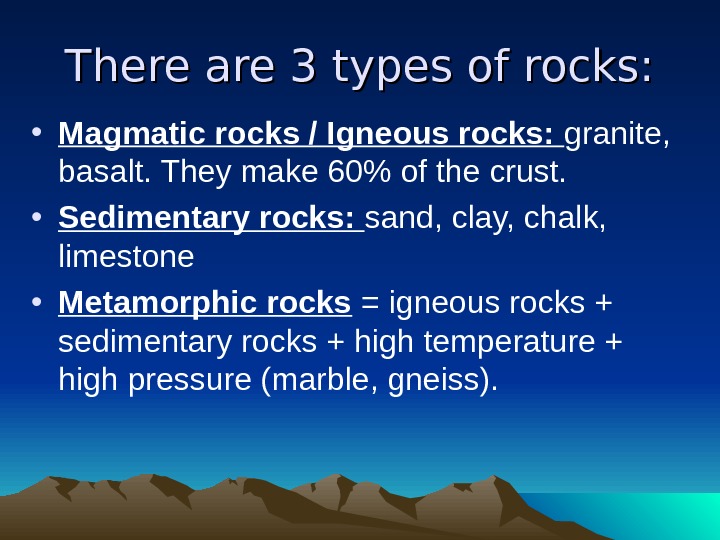 There are 3 types of rocks:

• Magmatic rocks / Igneous rocks: granite, basalt. They make 60% of the crust.

• Sedimentary rocks: sand, clay, chalk, limestone

• Metamorphic rocks = igneous rocks + sedimentary rocks + high temperature + high pressure (marble, gneiss).